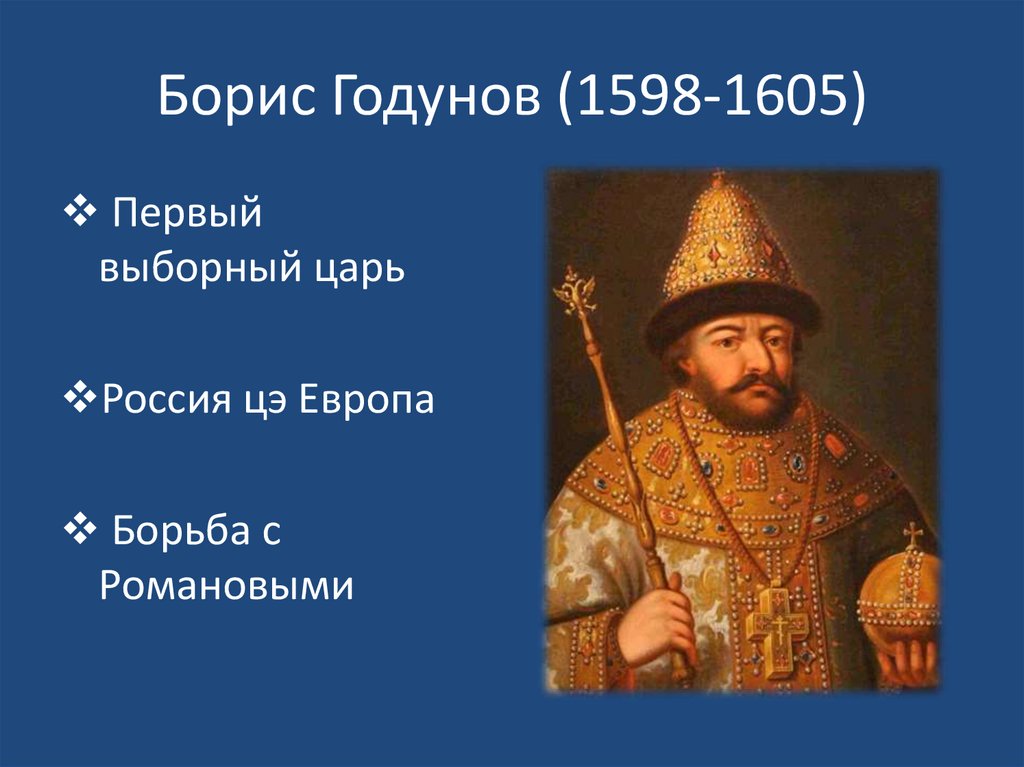 Борис Годунов (1598-1605)

❖ Первый выборный царь

❖Россия цэ Европа

❖ Борьба с Романовыми